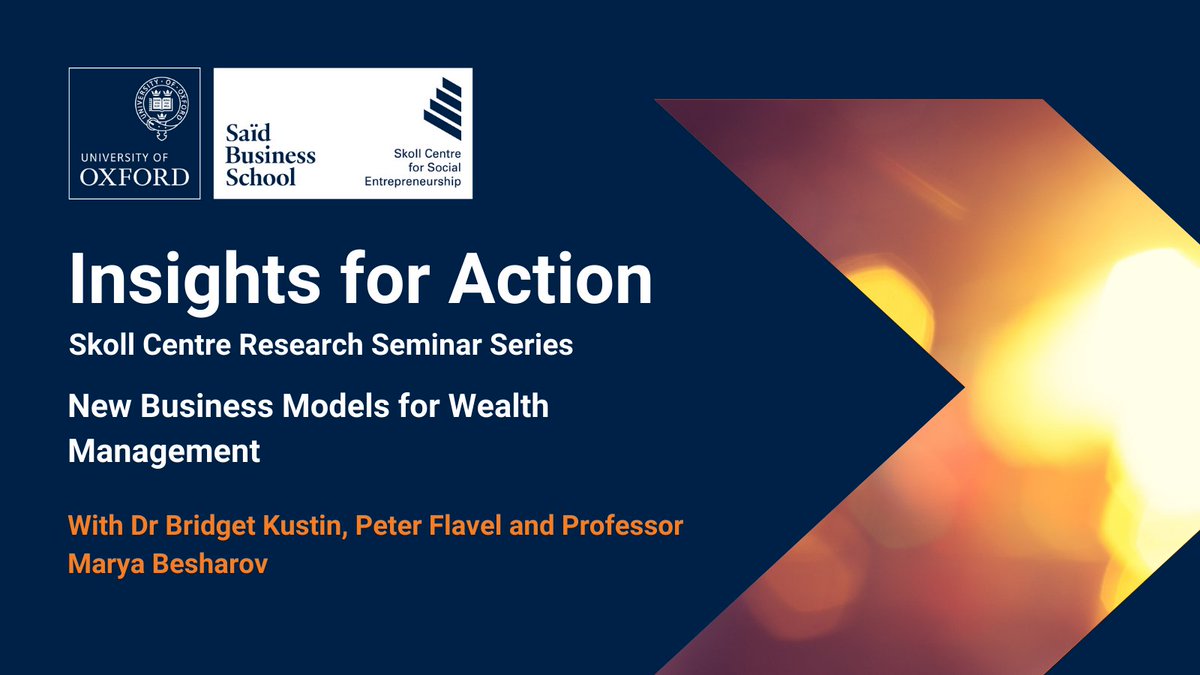 UNIVERSITY OF OXFORD

Saïd Business School

Skoll Centre for Social Entrepreneurship

Insights for Action

Skoll Centre Research Seminar Series

New Business Models for Wealth Management

With Dr Bridget Kustin, Peter Flavel and Professor Marya Besharov